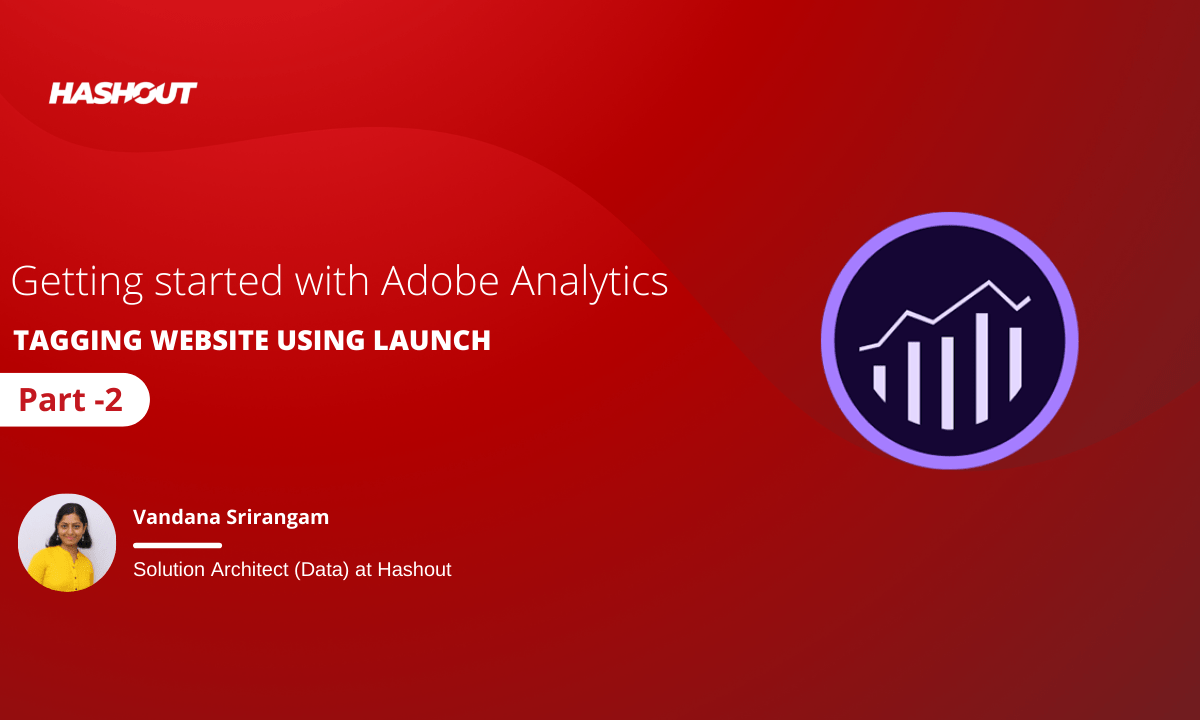 HASHOUT

Getting started with Adobe Analytics

TAGGING WEBSITE USING LAUNCH

Part -2

Vandana Srirangam

Solution Architect (Data) at Hashout